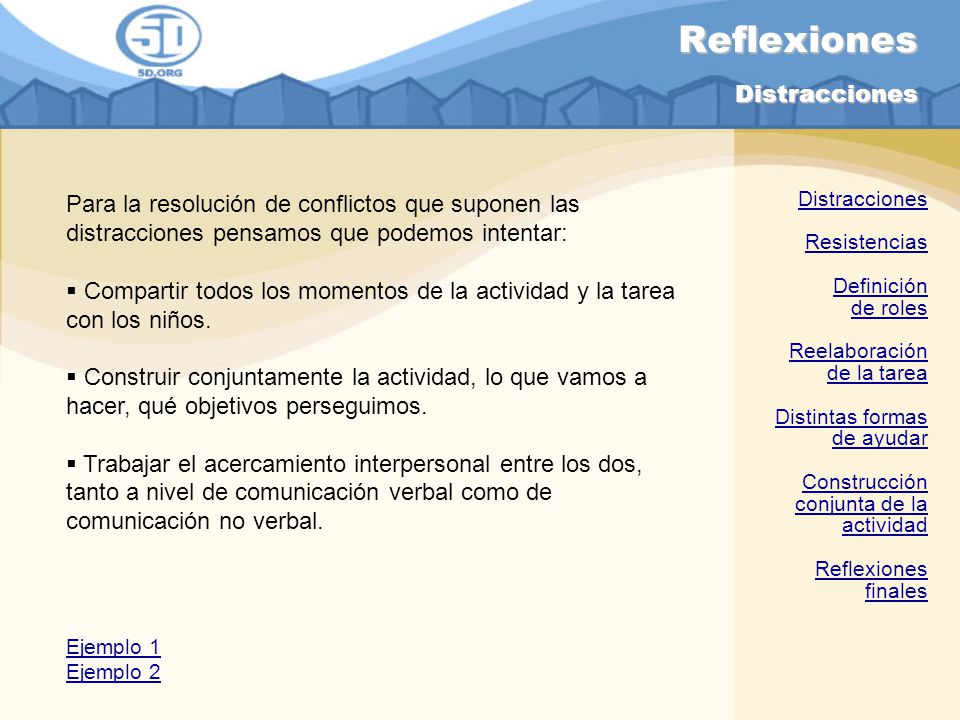 5D
5D.ORG

Reflexiones
Distracciones

Para la resolución de conflictos que suponen las distracciones pensamos que podemos intentar:

▪ Compartir todos los momentos de la actividad y la tarea con los niños.

▪ Construir conjuntamente la actividad, lo que vamos a hacer, qué objetivos perseguimos.

▪ Trabajar el acercamiento interpersonal entre los dos, tanto a nivel de comunicación verbal como de comunicación no verbal.

Ejemplo 1
Ejemplo 2

Distracciones

Resistencias

Definición de roles

Reelaboración de la tarea

Distintas formas de ayudar

Construcción conjunta de la actividad

Reflexiones finales